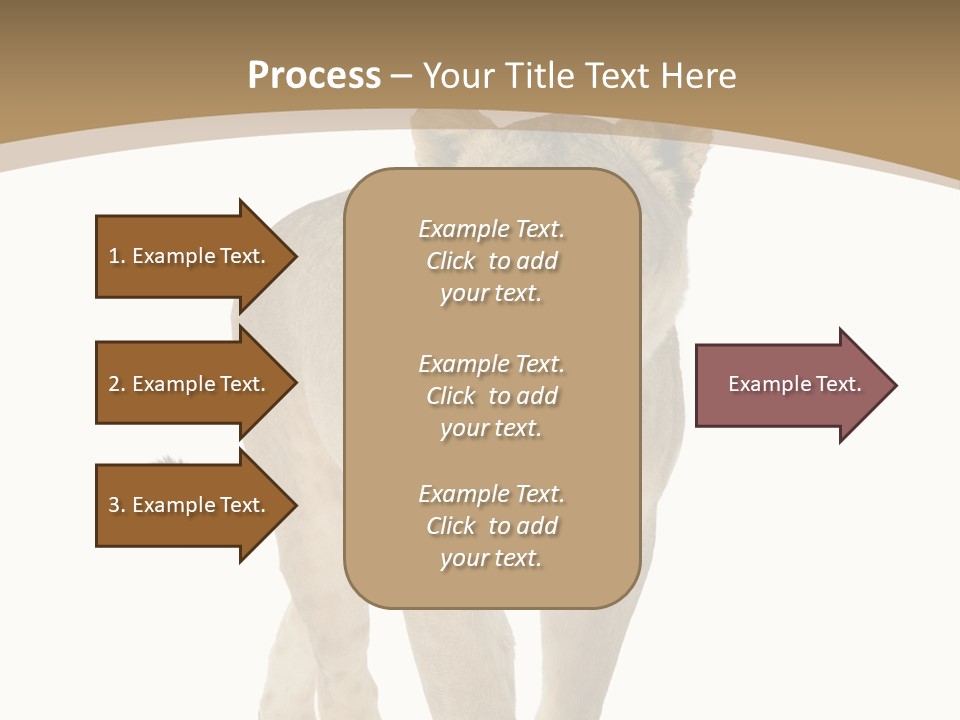 Process – Your Title Text Here

1. Example Text.

2. Example Text.

3. Example Text.

Example Text. Click to add your text.

Example Text. Click to add your text.

Example Text. Click to add your text.

Example Text.